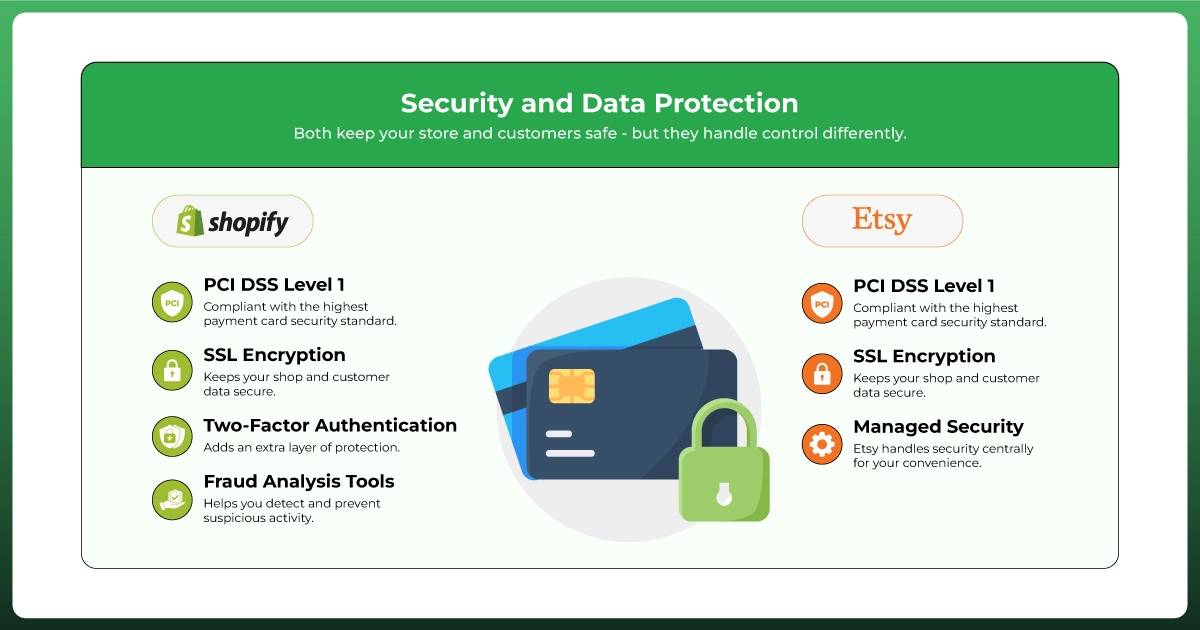 Security and Data Protection

Both keep your store and customers safe - but they handle control differently.

shopify

PCI

PCI DSS Level 1
Compliant with the highest payment card security standard.

SSL Encryption
Keeps your shop and customer data secure.

Two-Factor Authentication
Adds an extra layer of protection.

Fraud Analysis Tools
Helps you detect and prevent suspicious activity.

Etsy

PCI

PCI DSS Level 1
Compliant with the highest payment card security standard.

SSL Encryption
Keeps your shop and customer data secure.

Managed Security
Etsy handles security centrally for your convenience.